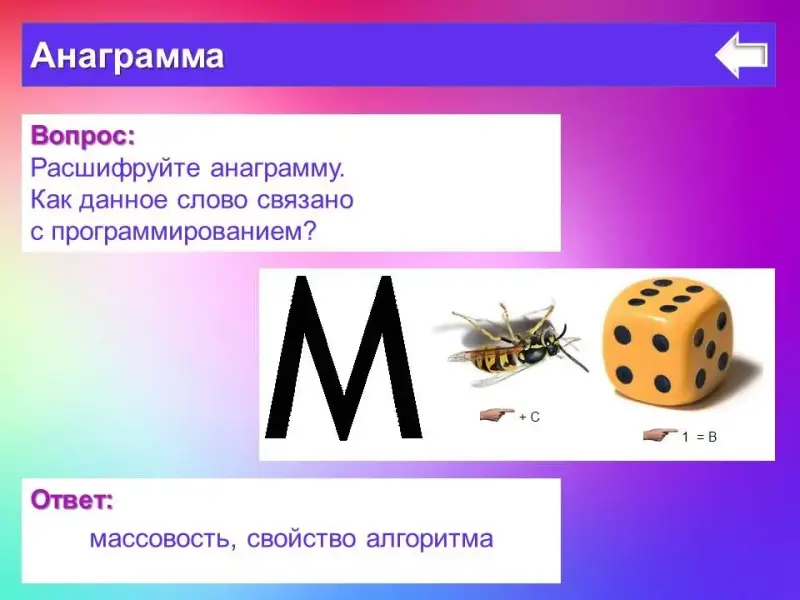 Анаграмма

Вопрос:
Расшифруйте анаграмму. Как данное слово связано с программированием?

М

+ С

1 = В

Ответ:
массовость, свойство алгоритма